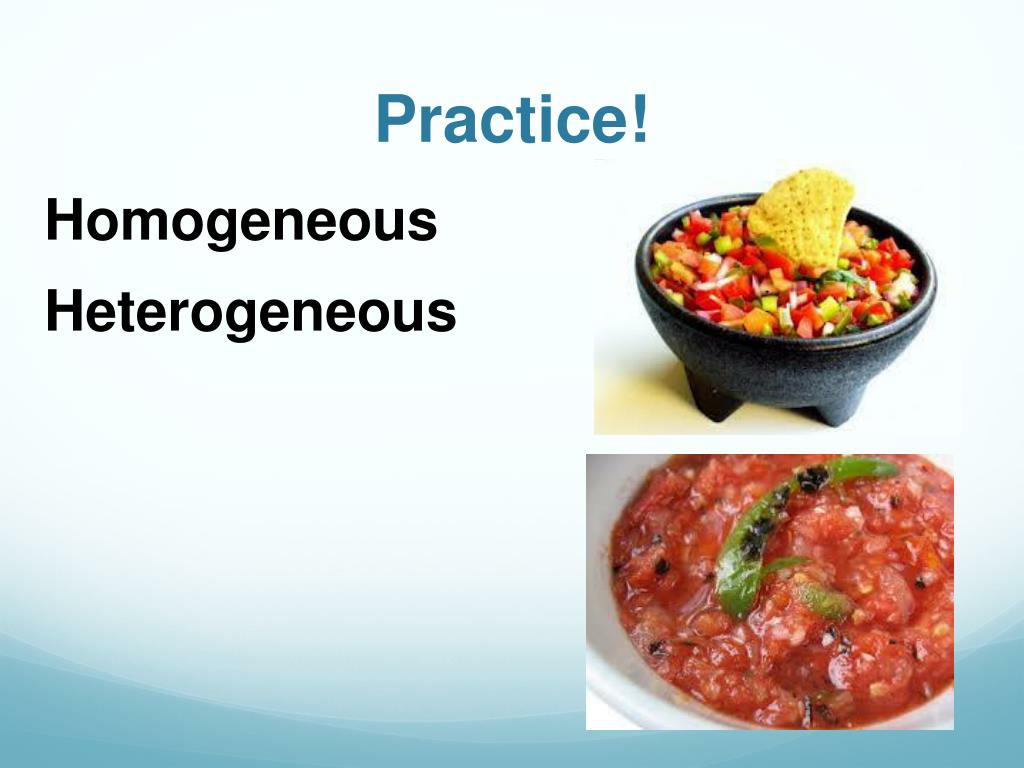 Practice!

Homogeneous

Heterogeneous